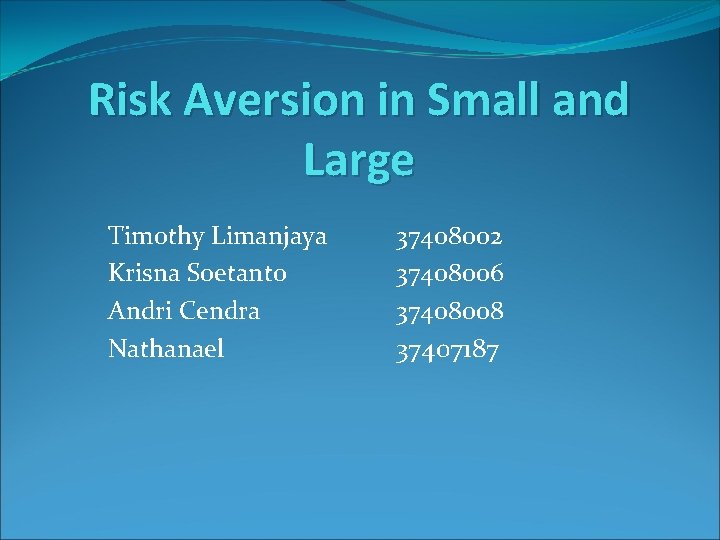 Risk Aversion in Small and Large

Timothy Limanjaya 37408002
Krisna Soetanto 37408006
Andri Cendra 37408008
Nathanael 37407187